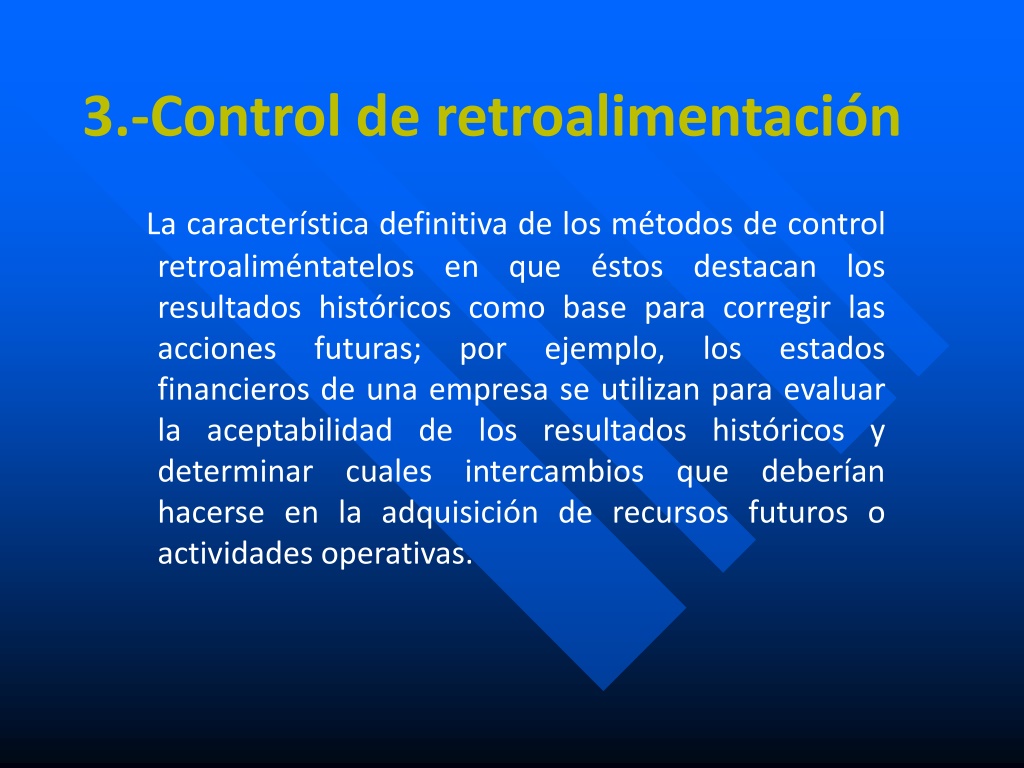 3.-Control de retroalimentación

La característica definitiva de los métodos de control retroaliméntatelos en que éstos destacan los resultados históricos como base para corregir las acciones futuras; por ejemplo, los estados financieros de una empresa se utilizan para evaluar la aceptabilidad de los resultados históricos y determinar cuales intercambios que deberían hacerse en la adquisición de recursos futuros o actividades operativas.